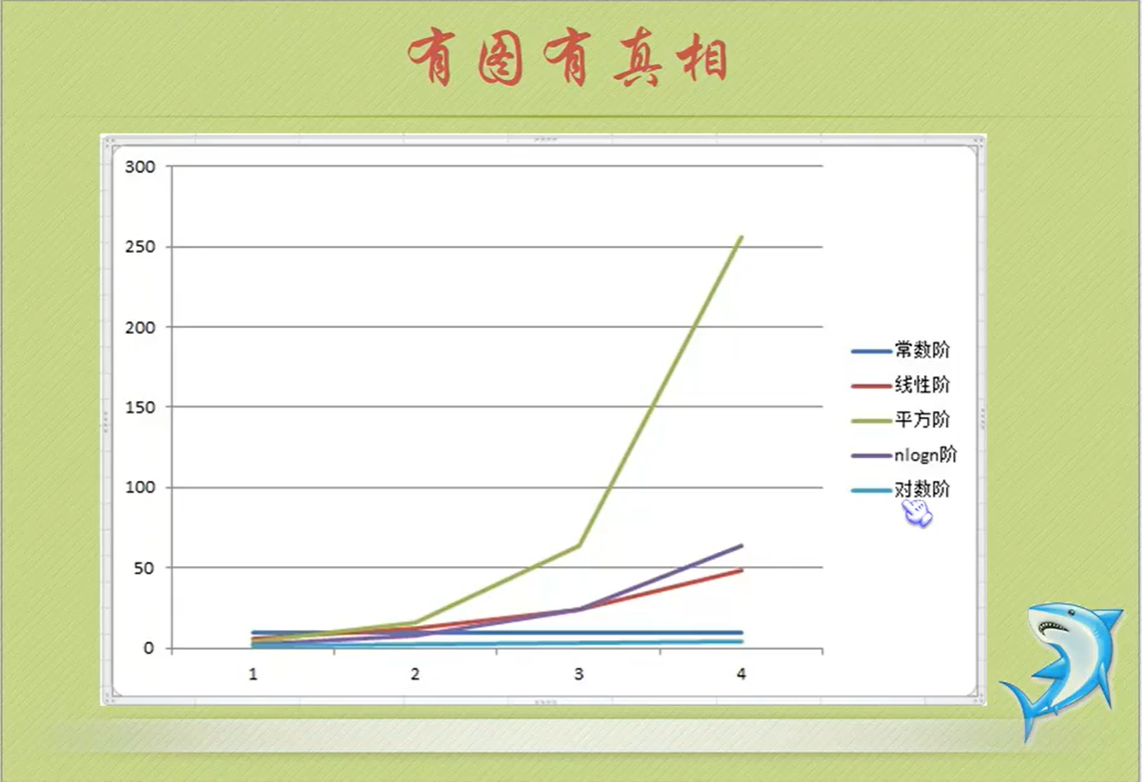 有图有真相

300
250
200
150
100
50
0

1
2
3
4

常数阶
线性阶
平方阶
nlogn阶
对数阶